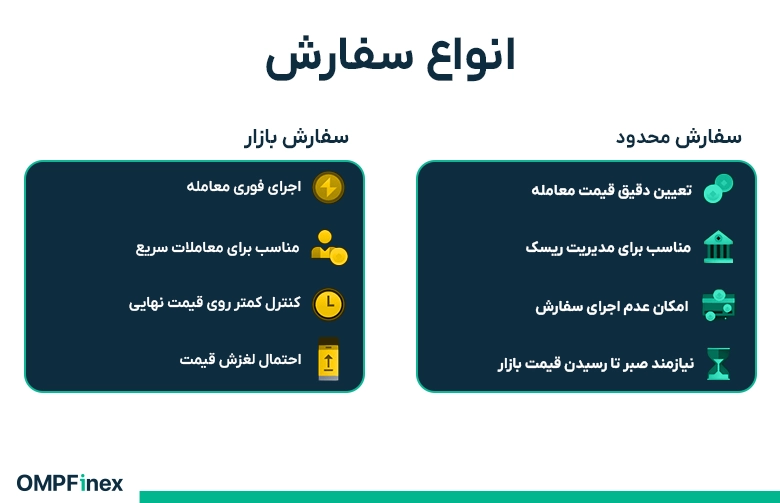 انواع سفارش

سفارش محدود

تعیین دقیق قیمت معامله

مناسب برای مدیریت ریسک

امکان عدم اجرای سفارش

نیازمند صبر تا رسیدن قیمت بازار

سفارش بازار

اجرای فوری معامله

مناسب برای معاملات سریع

کنترل کمتر روی قیمت نهایی

احتمال لغزش قیمت

OMPFinex